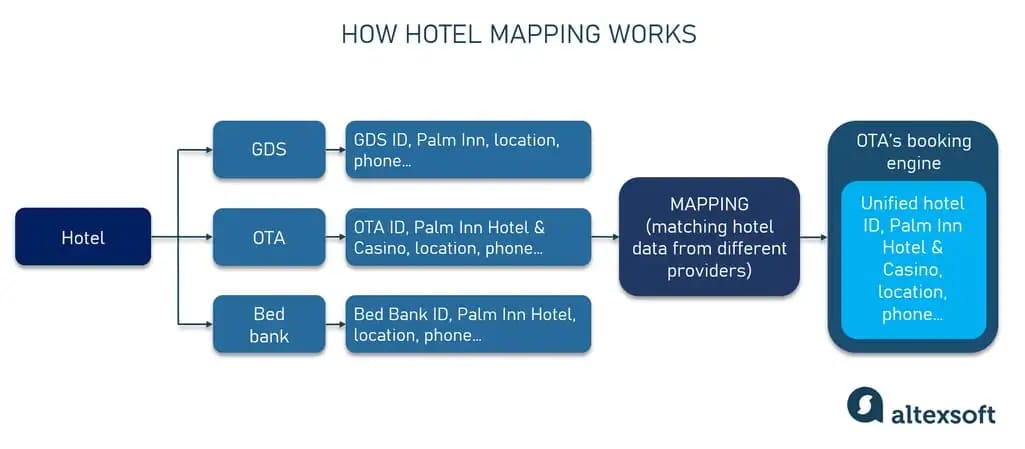 HOW HOTEL MAPPING WORKS

Hotel

GDS

GDS ID, Palm Inn, location, phone...

OTA

OTA ID, Palm Inn Hotel & Casino, location, phone...

Bed bank

Bed Bank ID, Palm Inn Hotel, location, phone...

MAPPING (matching hotel data from different providers)

OTA's booking engine

Unified hotel ID, Palm Inn Hotel & Casino, location, phone...

altexsoft